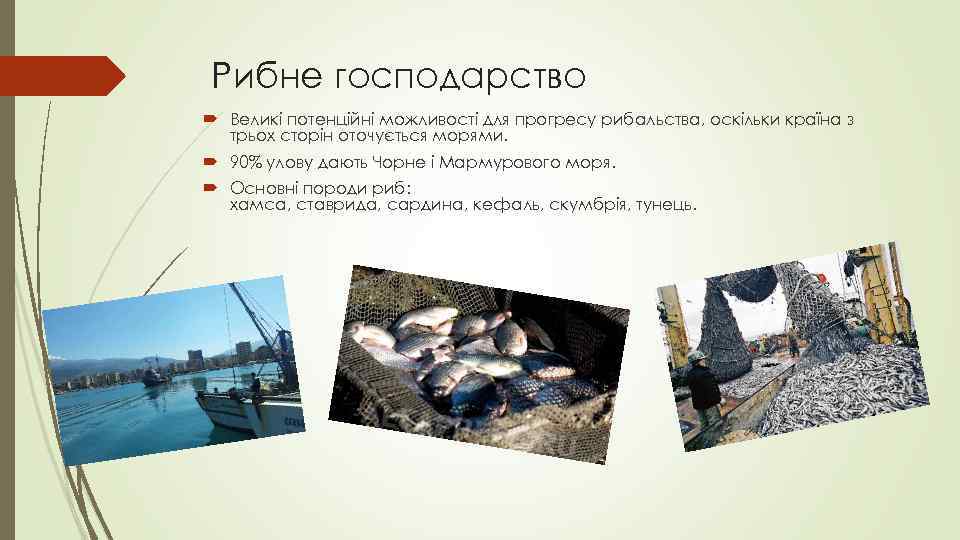 Рибне господарство

Великі потенційні можливості для прогресу рибальства, оскільки країна з трьох сторін оточується морями.

90% улову дають Чорне і Мармурового моря.

Основні породи риб: хамса, ставрида, сардина, кефаль, скумбрія, тунець.